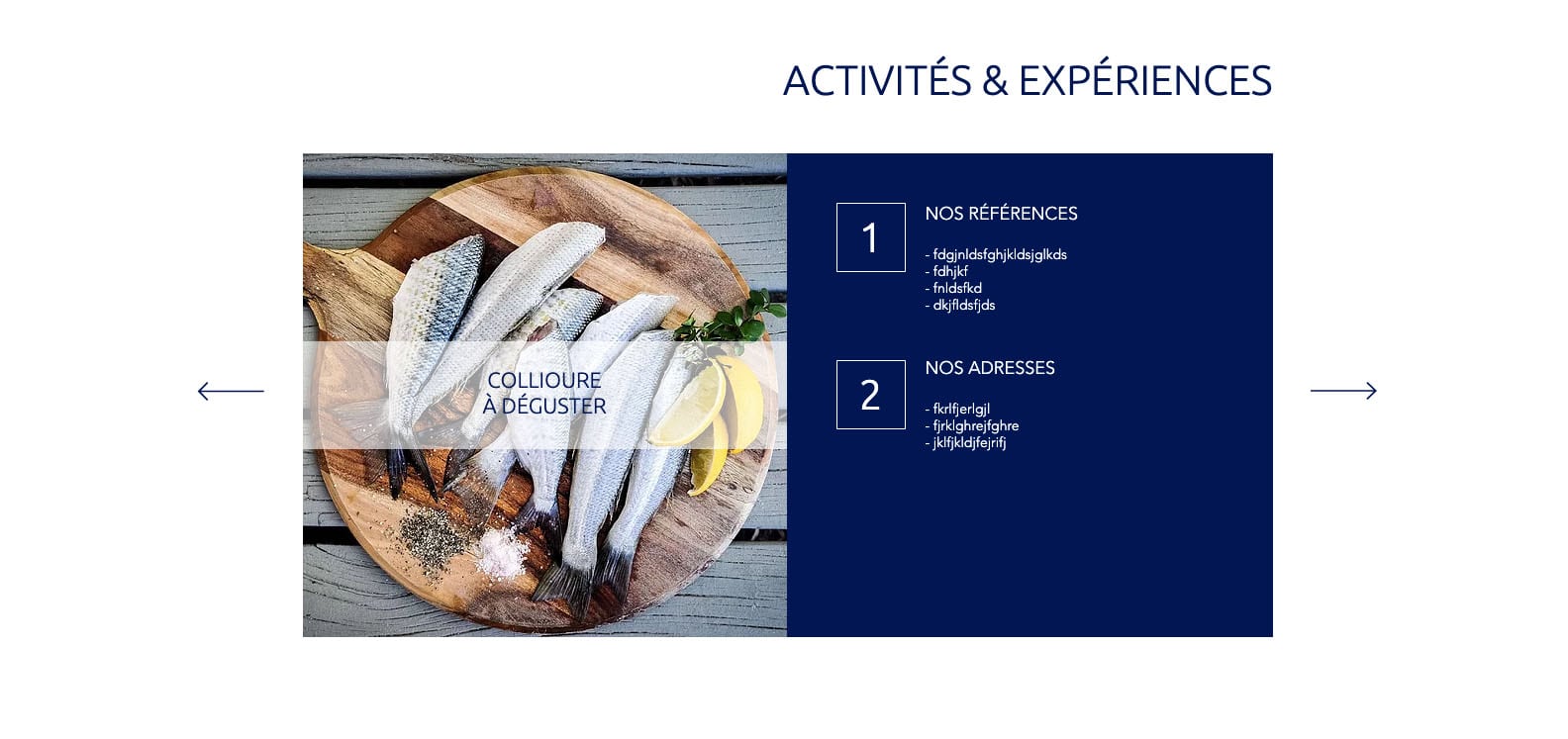 ACTIVITÉS & EXPÉRIENCES

COLLIOURE
À DÉGUSTER

1

NOS RÉFÉRENCES

- fdgjnldsfghjkldsjglkds
- fdhjkf
- fnldsfkd
- dkjfldsfjds

2

NOS ADRESSES

- fkrlfjerlgjl
- fjrklghrejfghre
- jklfjkldjfejrifj